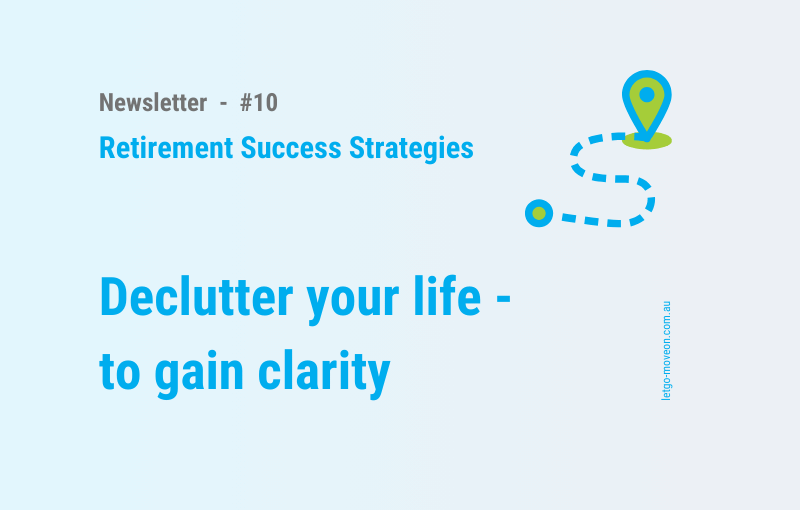 Newsletter - #10

Retirement Success Strategies

Declutter your life - to gain clarity

letgo-moveon.com.au